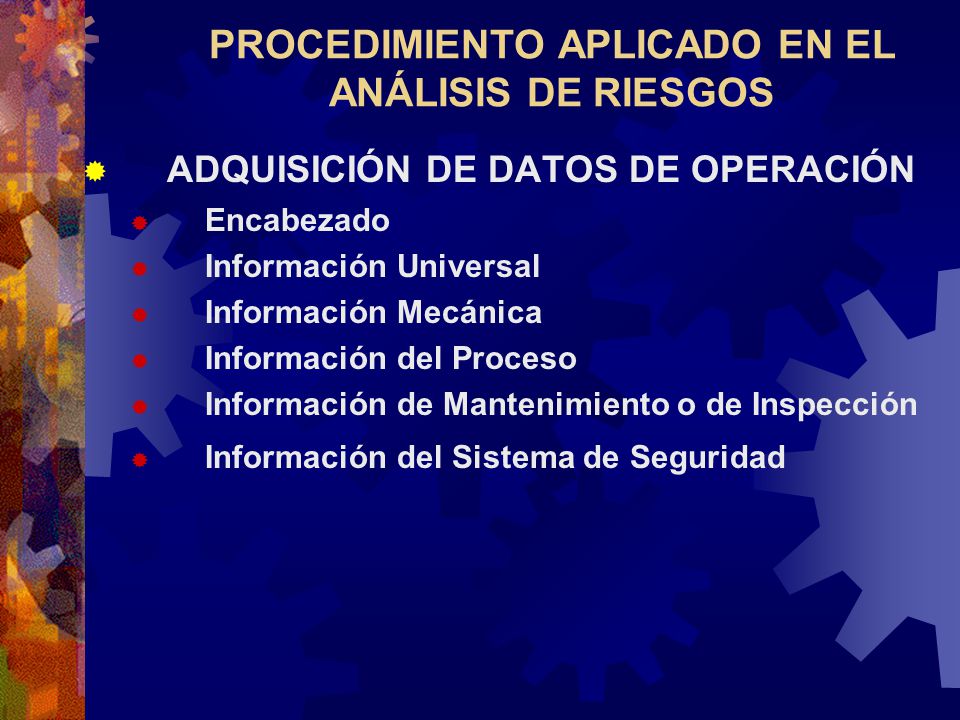 PROCEDIMIENTO APLICADO EN EL ANÁLISIS DE RIESGOS

ADQUISICIÓN DE DATOS DE OPERACIÓN

Encabezado

Información Universal

Información Mecánica

Información del Proceso

Información de Mantenimiento o de Inspección

Información del Sistema de Seguridad